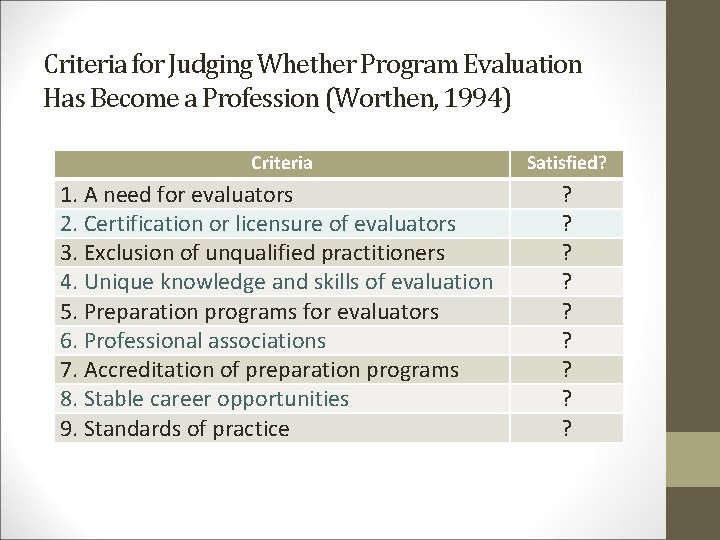 Criteria for Judging Whether Program Evaluation Has Become a Profession (Worthen, 1994)

| Criteria | Satisfied? |
|---|---|
| 1. A need for evaluators | ? |
| 2. Certification or licensure of evaluators | ? |
| 3. Exclusion of unqualified practitioners | ? |
| 4. Unique knowledge and skills of evaluation | ? |
| 5. Preparation programs for evaluators | ? |
| 6. Professional associations | ? |
| 7. Accreditation of preparation programs | ? |
| 8. Stable career opportunities | ? |
| 9. Standards of practice | ? |